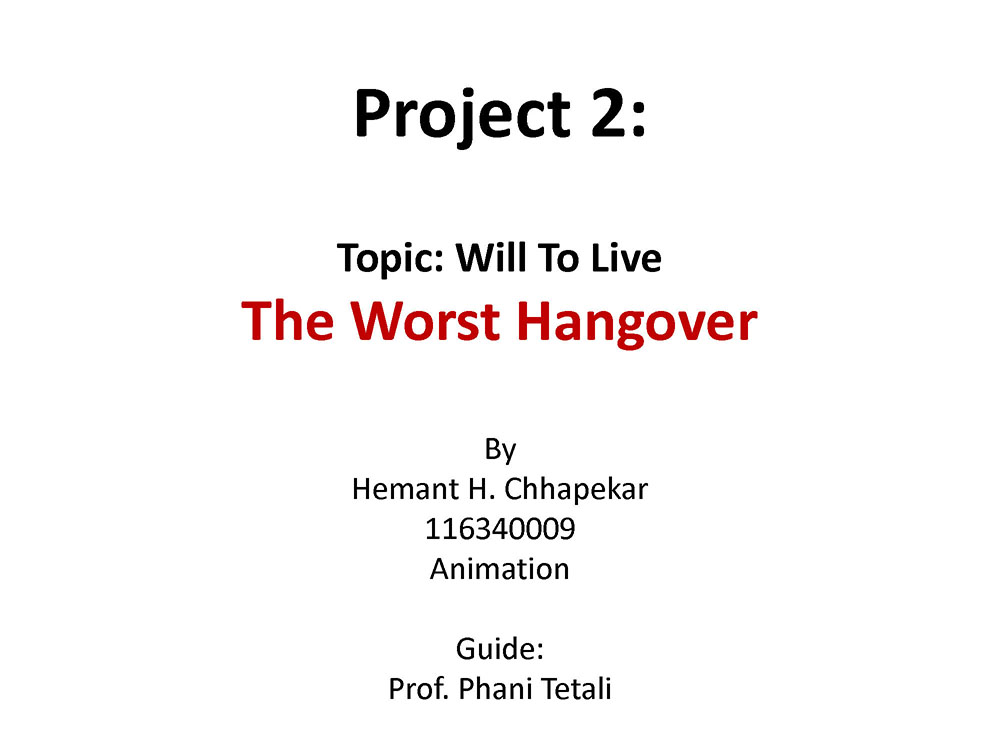 Project 2:

Topic: Will To Live
The Worst Hangover

By
Hemant H. Chhapekar
116340009
Animation

Guide:
Prof. Phani Tetali